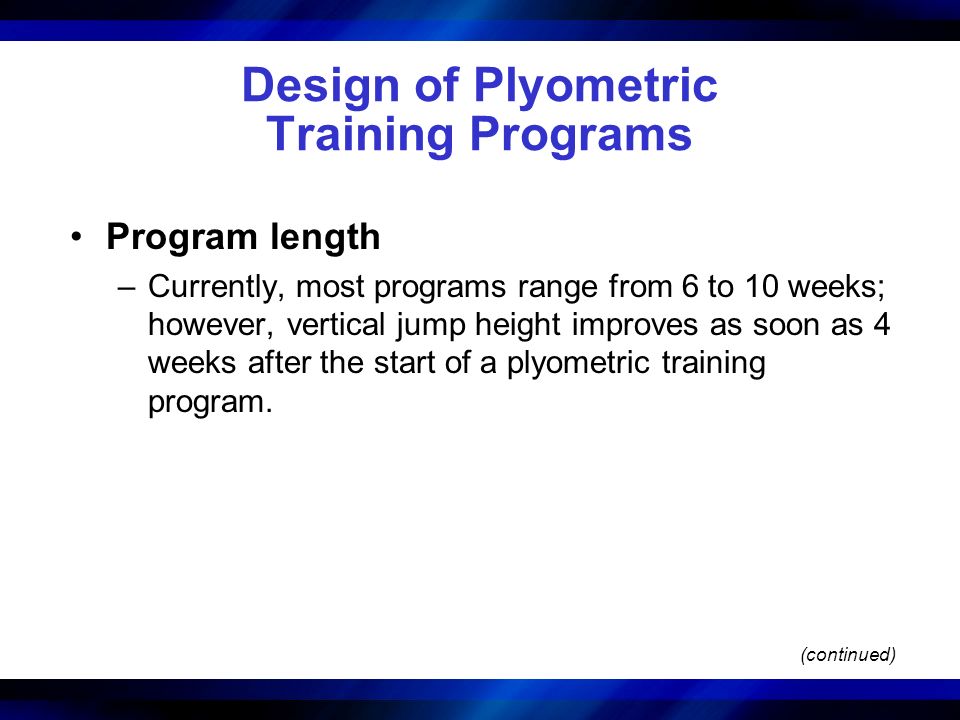 Design of Plyometric Training Programs

• Program length

– Currently, most programs range from 6 to 10 weeks; however, vertical jump height improves as soon as 4 weeks after the start of a plyometric training program.

(continued)